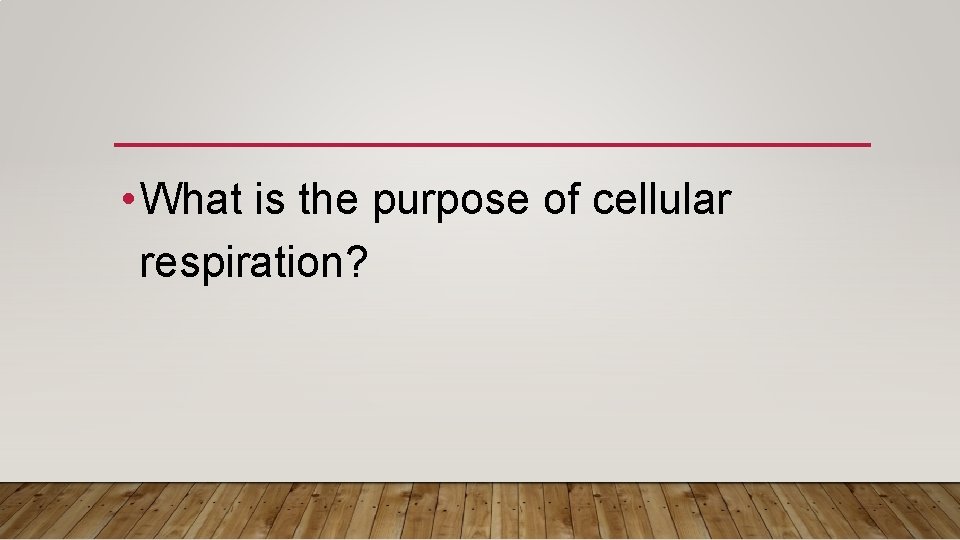 • What is the purpose of cellular respiration?